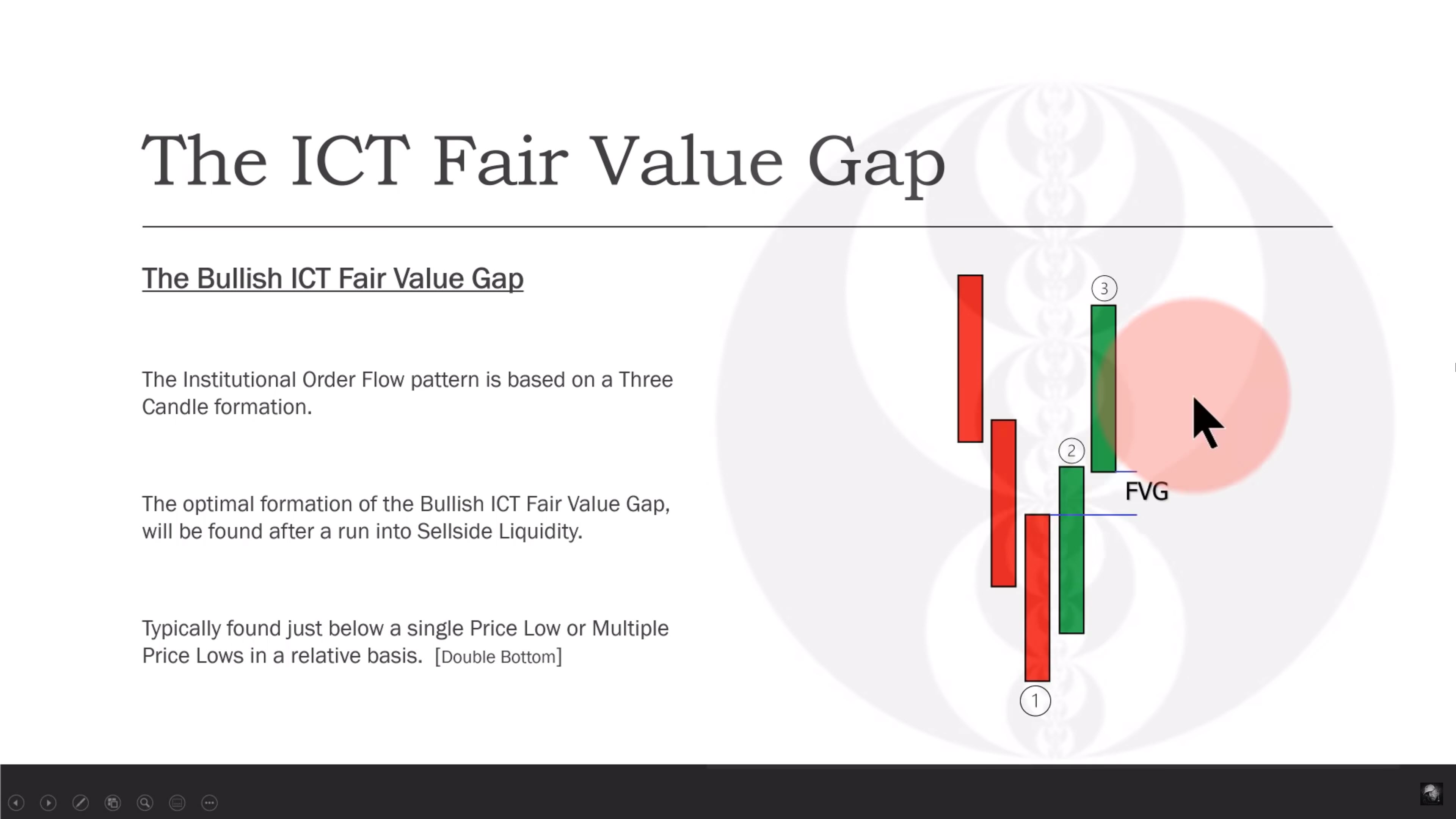 The ICT Fair Value Gap

The Bullish ICT Fair Value Gap

The Institutional Order Flow pattern is based on a Three Candle formation.

The optimal formation of the Bullish ICT Fair Value Gap, will be found after a run into Sellside Liquidity.

Typically found just below a single Price Low or Multiple Price Lows in a relative basis. [Double Bottom]

3

2

FVG

1